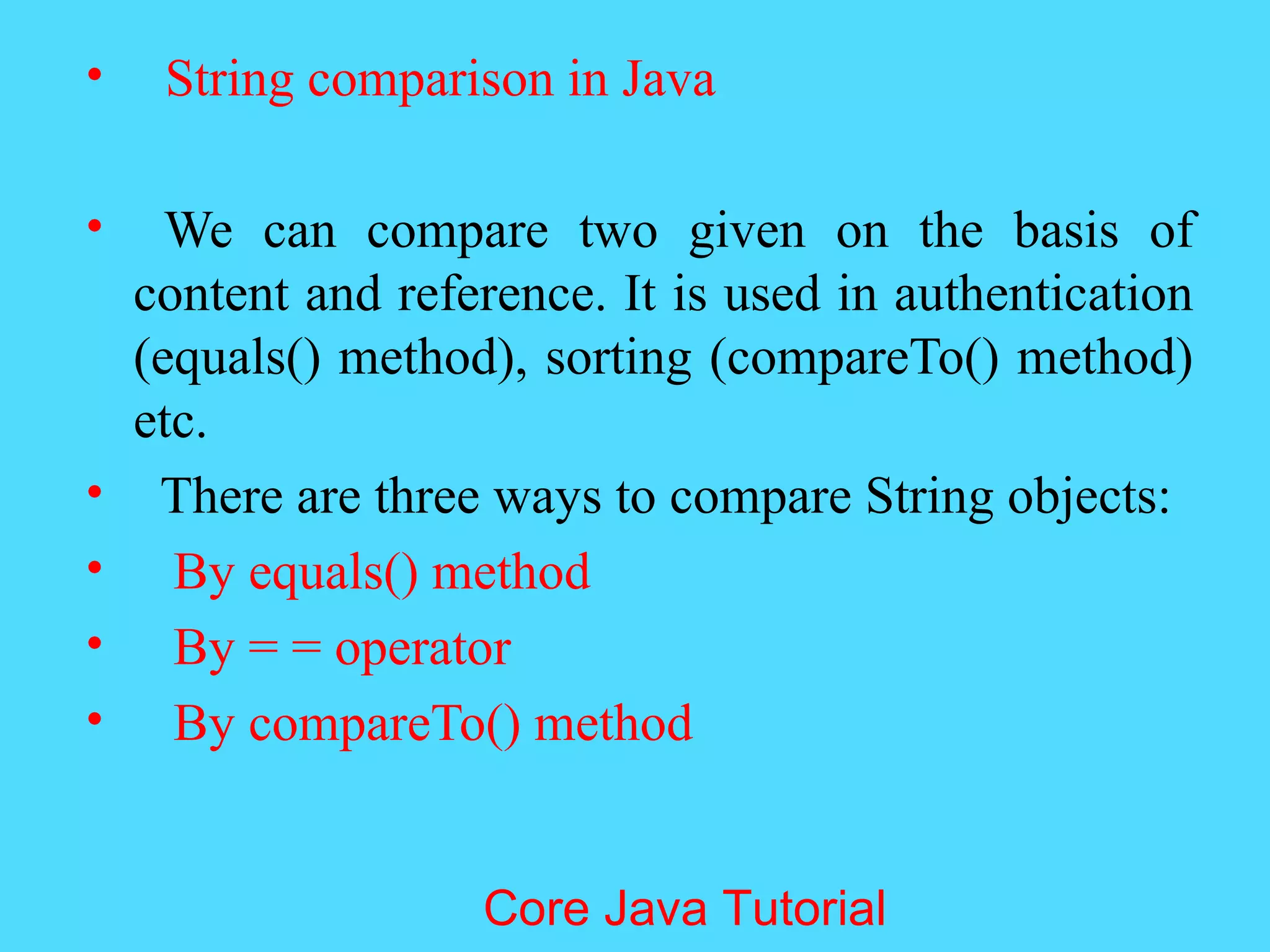 • String comparison in Java

• We can compare two given on the basis of content and reference. It is used in authentication (equals() method), sorting (compareTo() method) etc.

• There are three ways to compare String objects:

• By equals() method

• By = = operator

• By compareTo() method

Core Java Tutorial